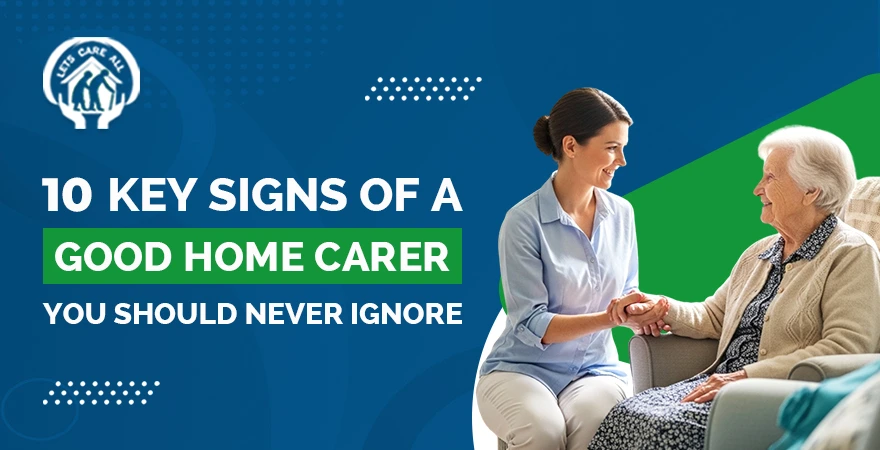 LETS CARE ALL

10 KEY SIGNS OF A GOOD HOME CARER YOU SHOULD NEVER IGNORE